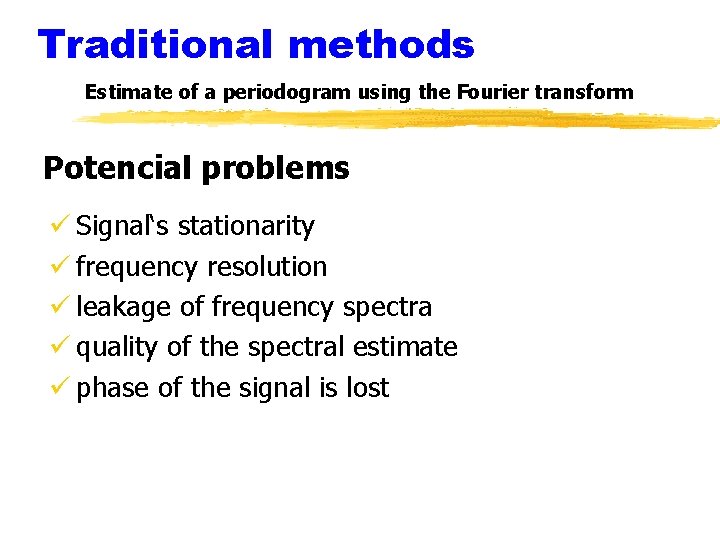 Traditional methods

Estimate of a periodogram using the Fourier transform

Potencial problems

✓ Signal‛s stationarity
✓ frequency resolution
✓ leakage of frequency spectra
✓ quality of the spectral estimate
✓ phase of the signal is lost